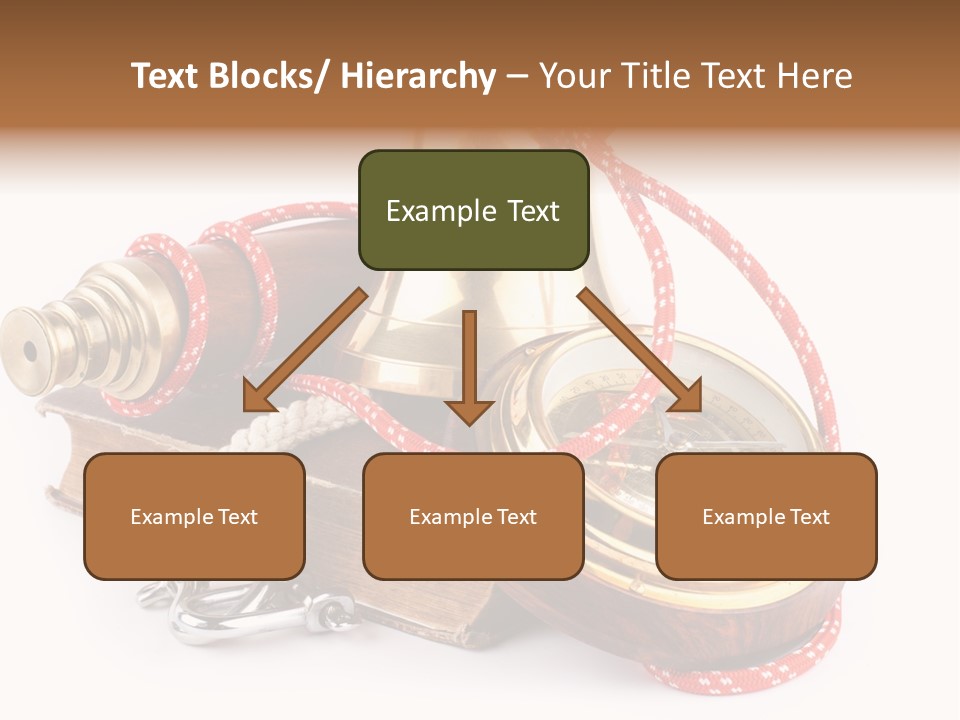 Text Blocks/ Hierarchy – Your Title Text Here

Example Text

Example Text

Example Text

Example Text